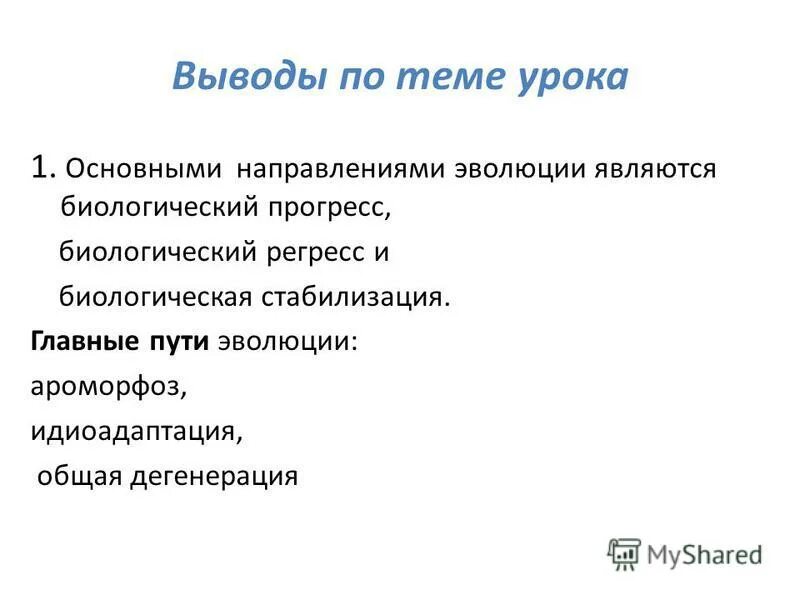 Выводы по теме урока

1. Основными направлениями эволюции являются биологический прогресс,

биологический регресс и

биологическая стабилизация.

Главные пути эволюции:

ароморфоз,

идиоадаптация,

общая дегенерация

MyShared